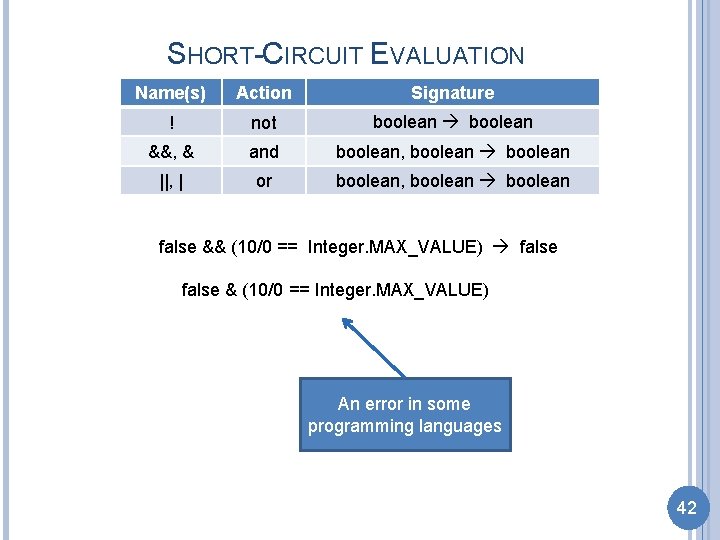 SHORT-CIRCUIT EVALUATION

| Name(s) | Action | Signature |
|---|---|---|
| ! | not | boolean → boolean |
| &&, & | and | boolean, boolean → boolean |
| \|\|, \| | or | boolean, boolean → boolean |

false && (10/0 == Integer.MAX_VALUE) → false

false & (10/0 == Integer.MAX_VALUE)

An error in some programming languages

42